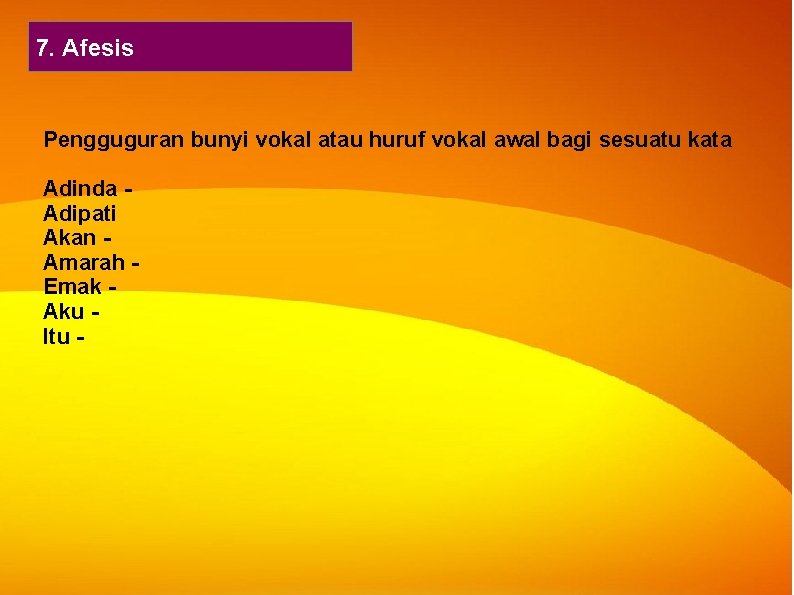 7. Afesis

Pengguguran bunyi vokal atau huruf vokal awal bagi sesuatu kata

Adinda -
Adipati
Akan -
Amarah -
Emak -
Aku -
Itu -